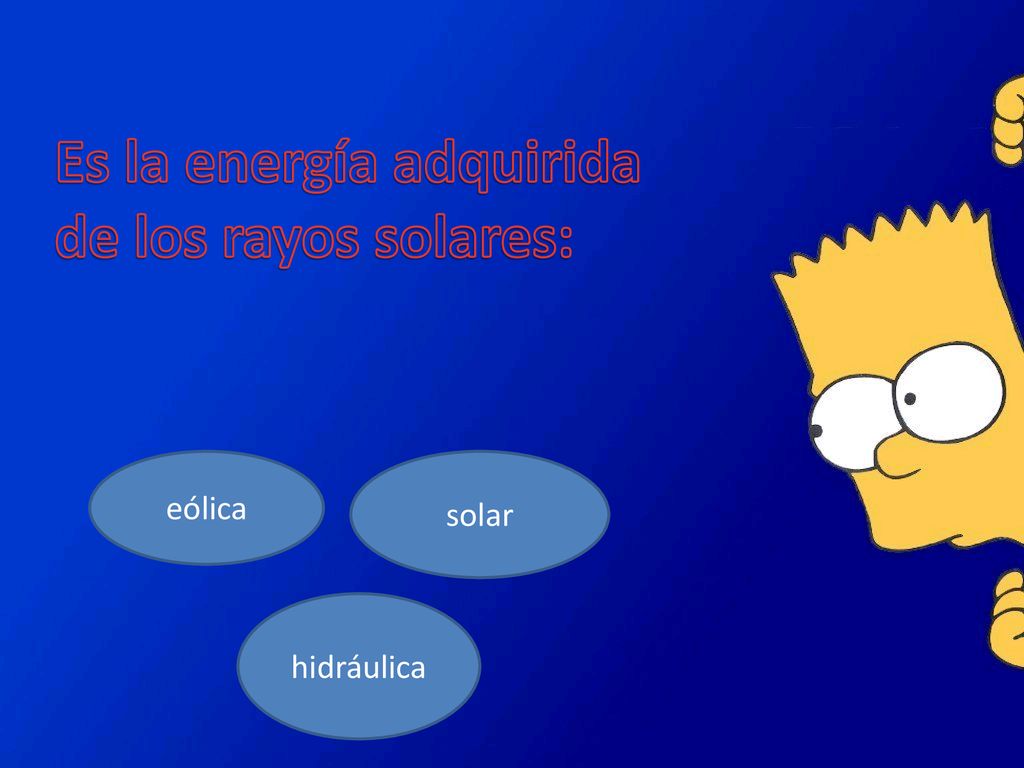 Es la energía adquirida de los rayos solares:

eólica

solar

hidráulica